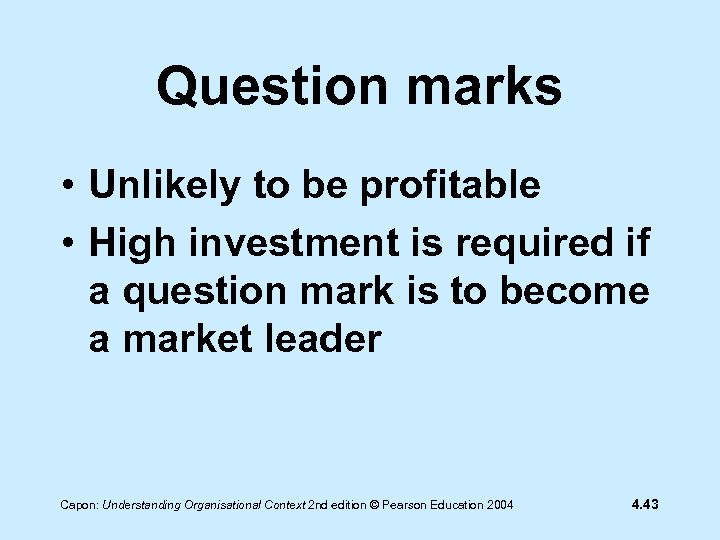 Question marks

• Unlikely to be profitable
• High investment is required if a question mark is to become a market leader

Capon: Understanding Organisational Context 2nd edition © Pearson Education 2004

4.43